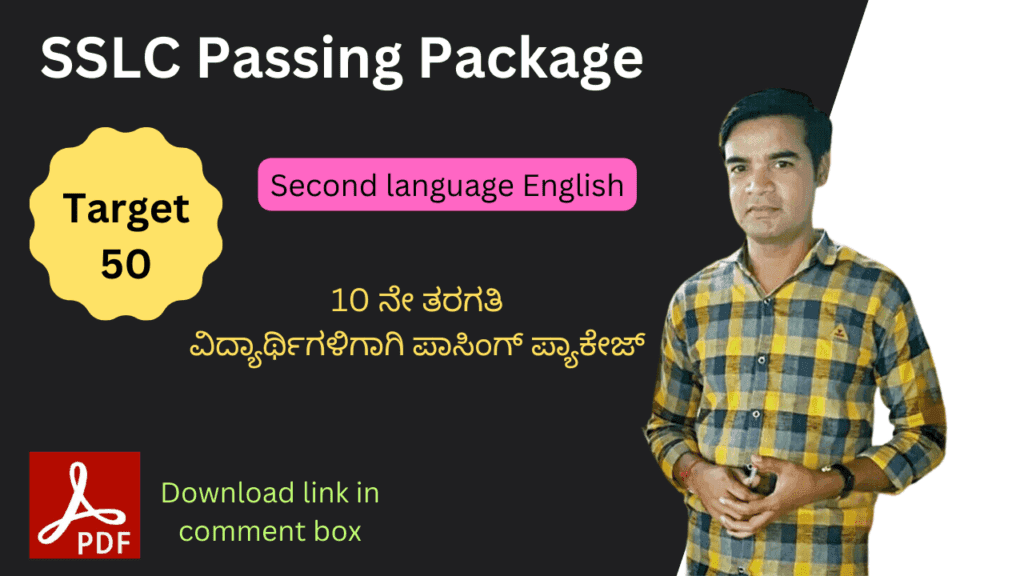 SSLC Passing Package

Target 50

Second language English

10 ನೇ ತರಗತಿ ವಿದ್ಯಾರ್ಥಿಗಳಿಗಾಗಿ ಪಾಸಿಂಗ್ ಪ್ಯಾಕೇಜ್

PDF

Download link in comment box